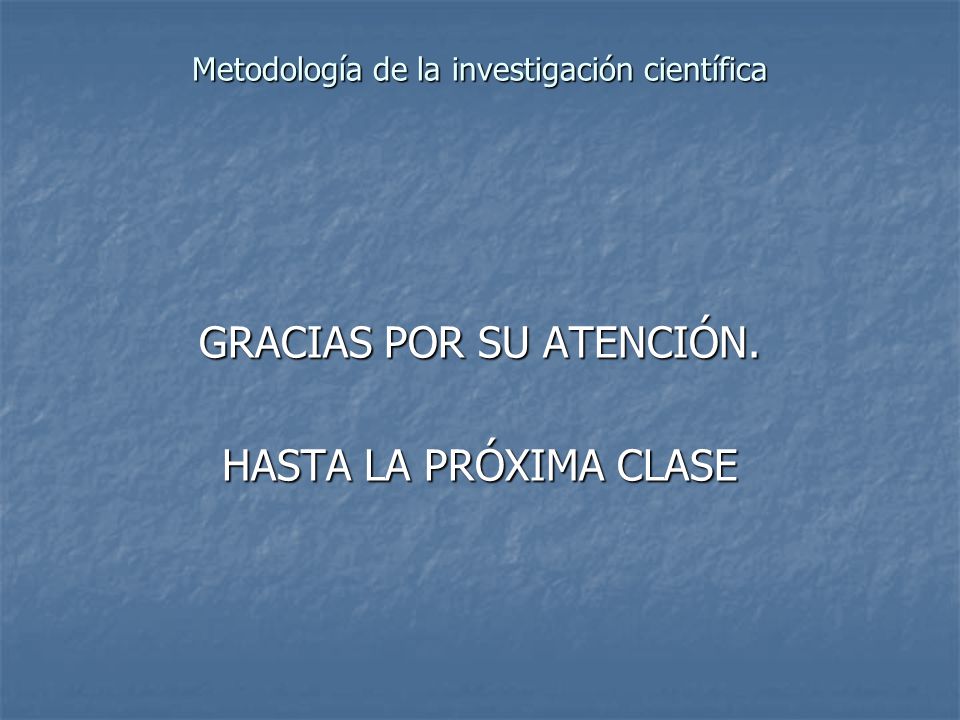 Metodología de la investigación científica

GRACIAS POR SU ATENCIÓN.

HASTA LA PRÓXIMA CLASE